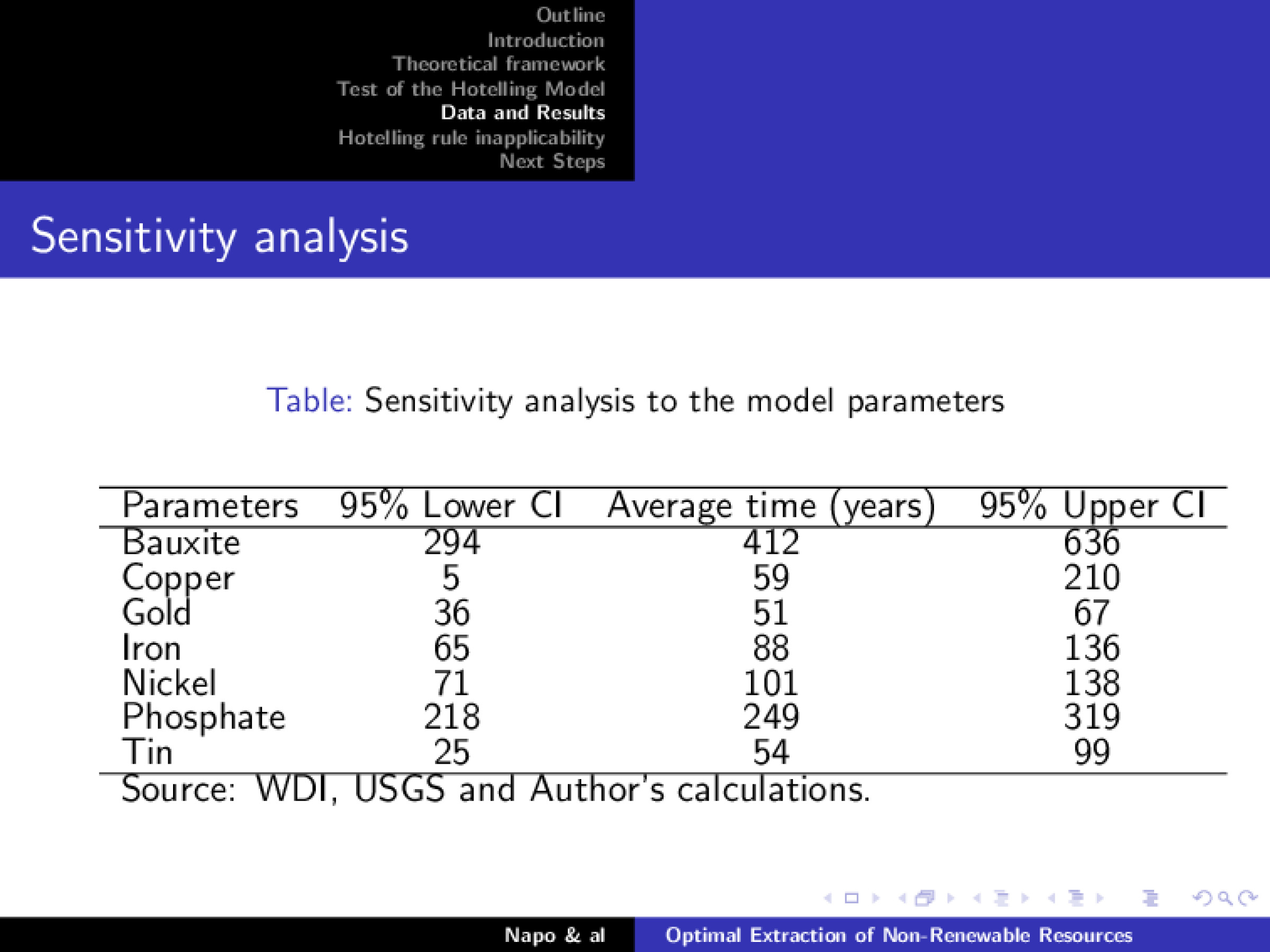 Outline
Introduction
Theoretical framework
Test of the Hotelling Model
Data and Results
Hotelling rule inapplicability
Next Steps

Sensitivity analysis

Table: Sensitivity analysis to the model parameters

| Parameters | 95% Lower CI | Average time (years) | 95% Upper CI |
|---|---|---|---|
| Bauxite | 294 | 412 | 636 |
| Copper | 5 | 59 | 210 |
| Gold | 36 | 51 | 67 |
| Iron | 65 | 88 | 136 |
| Nickel | 71 | 101 | 138 |
| Phosphate | 218 | 249 | 319 |
| Tin | 25 | 54 | 99 |

Source: WDI, USGS and Author's calculations.

Napo & al
Optimal Extraction of Non-Renewable Resources